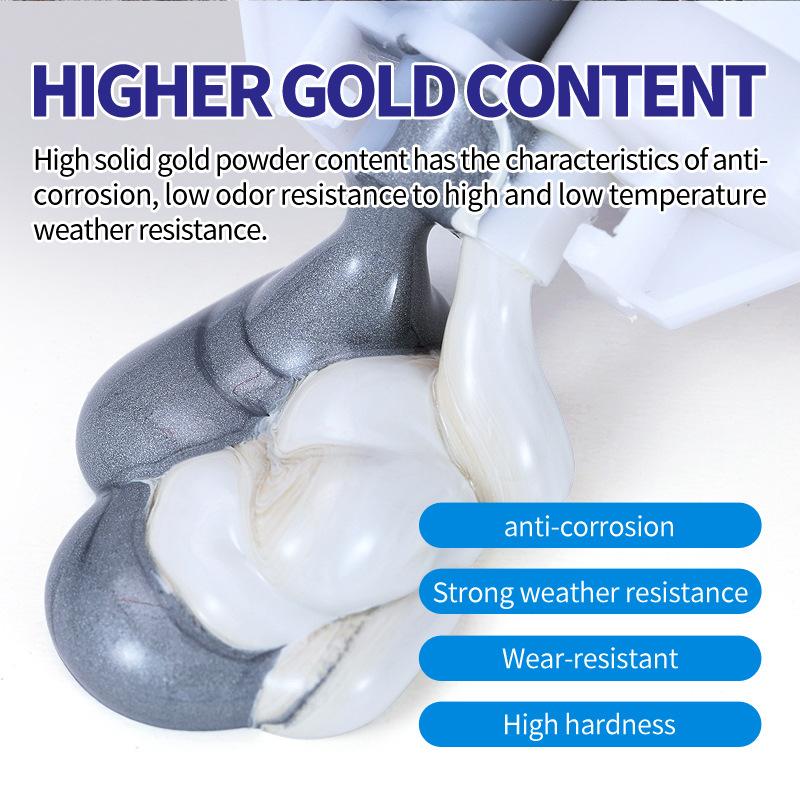 HIGHER GOLD CONTENT

High solid gold powder content has the characteristics of anti-corrosion, low odor resistance to high and low temperature weather resistance.

anti-corrosion

Strong weather resistance

Wear-resistant

High hardness